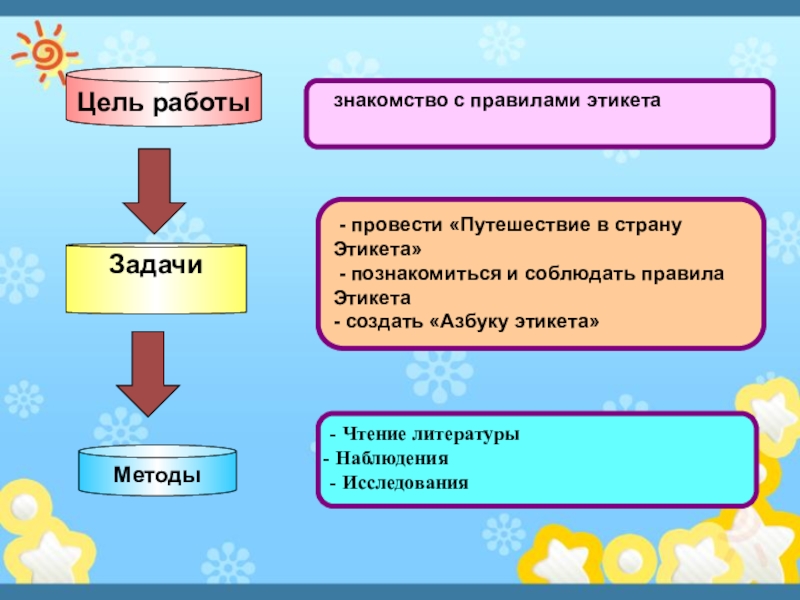 Цель работы

знакомство с правилами этикета

Задачи

- провести «Путешествие в страну Этикета»
- познакомиться и соблюдать правила Этикета
- создать «Азбуку этикета»

Методы

- Чтение литературы
- Наблюдения
- Исследования